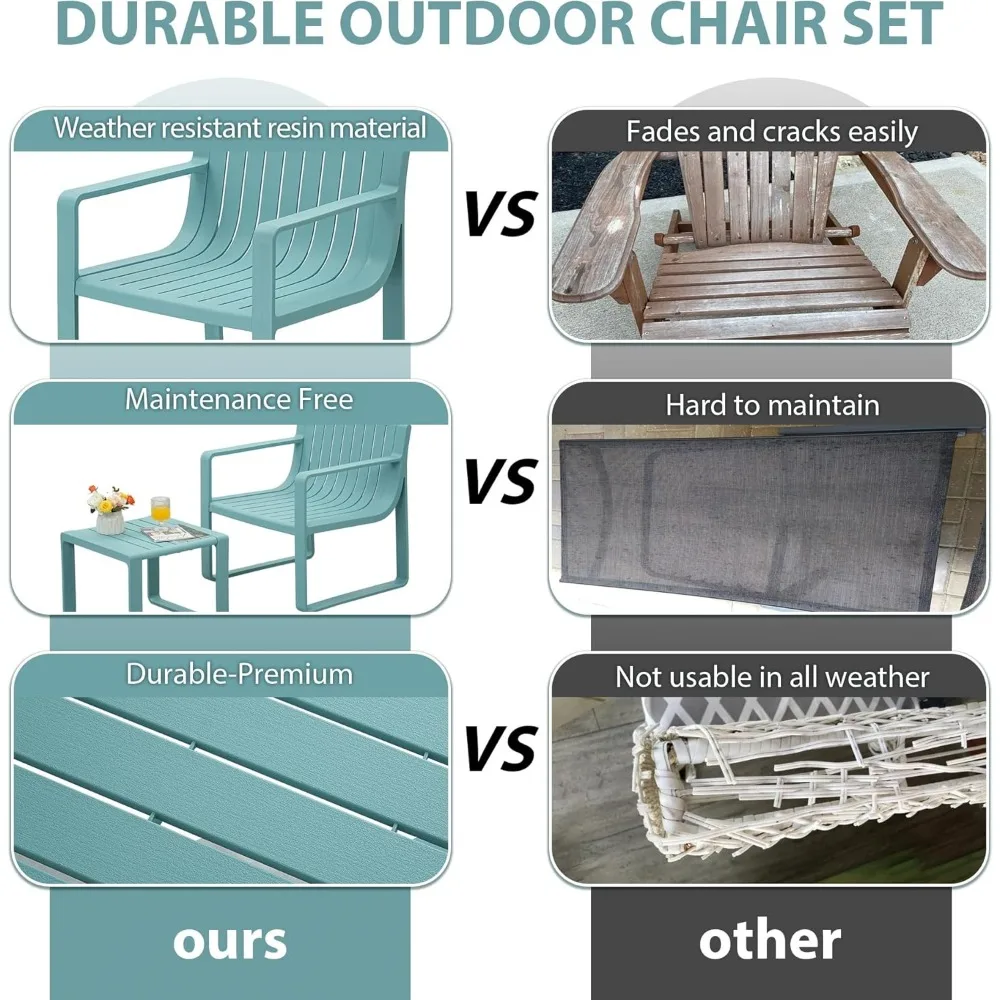 DURABLE OUTDOOR CHAIR SET

Weather resistant resin material

VS

Fades and cracks easily

Maintenance Free

VS

Hard to maintain

Durable-Premium

VS

Not usable in all weather

ours

other